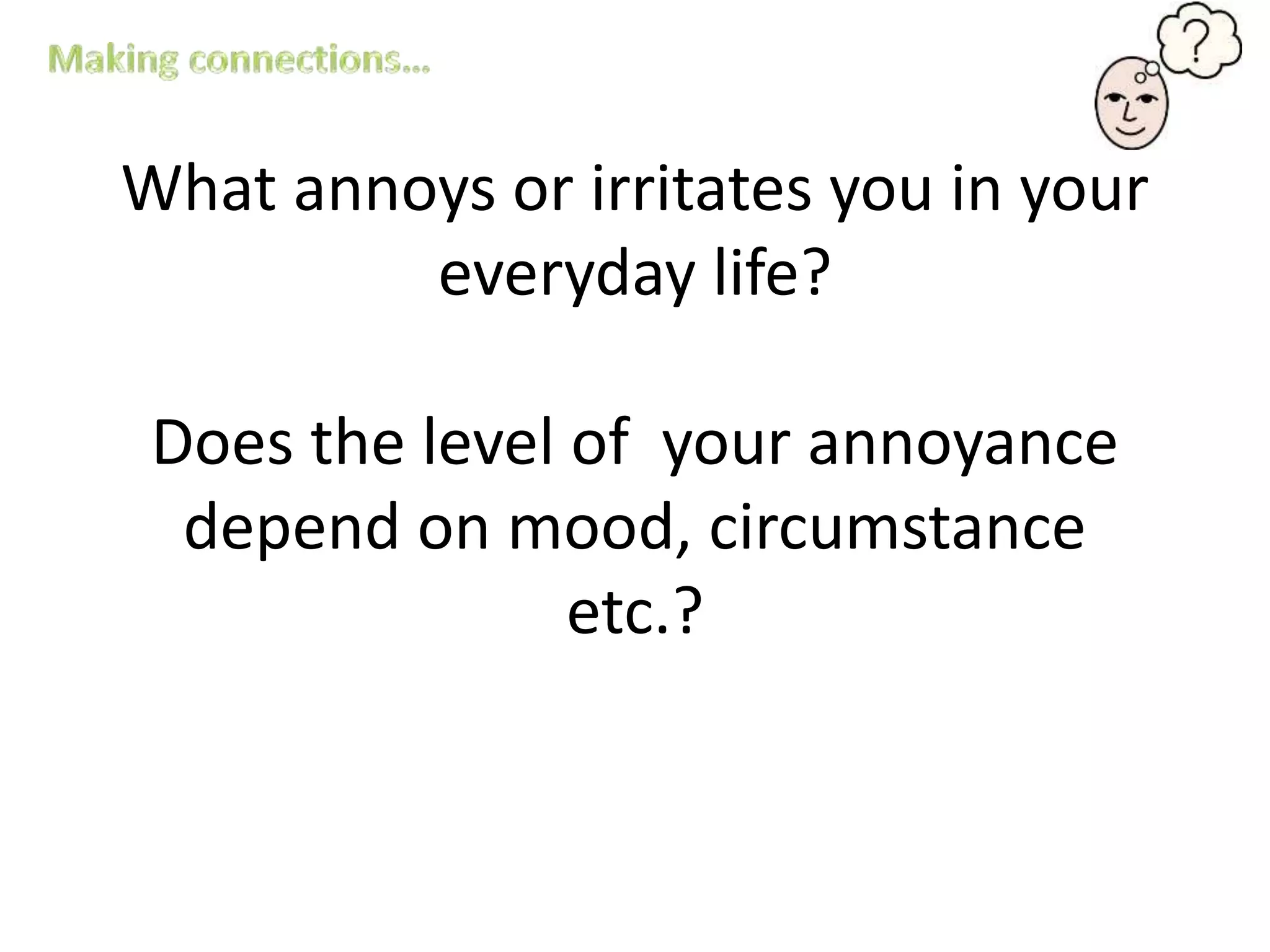 Making connections...

?

What annoys or irritates you in your everyday life?

Does the level of  your annoyance depend on mood, circumstance etc.?